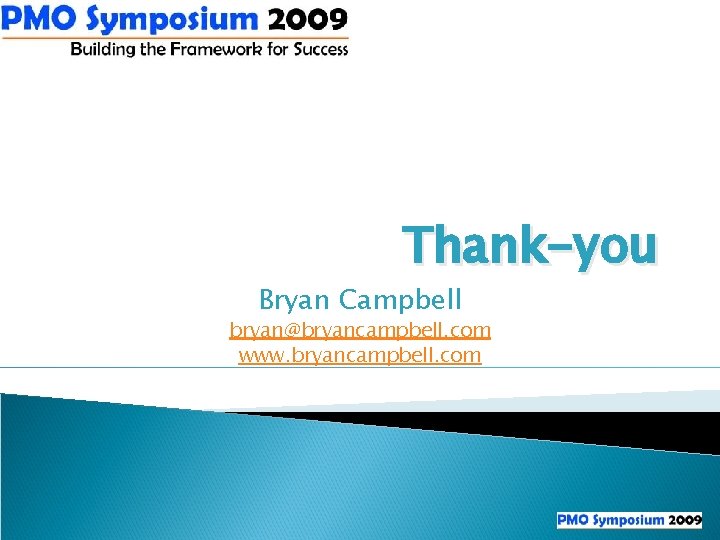 PMO Symposium 2009
Building the Framework for Success

Thank-you

Bryan Campbell
bryan@bryancampbell.com
www.bryancampbell.com

PMO Symposium 2009